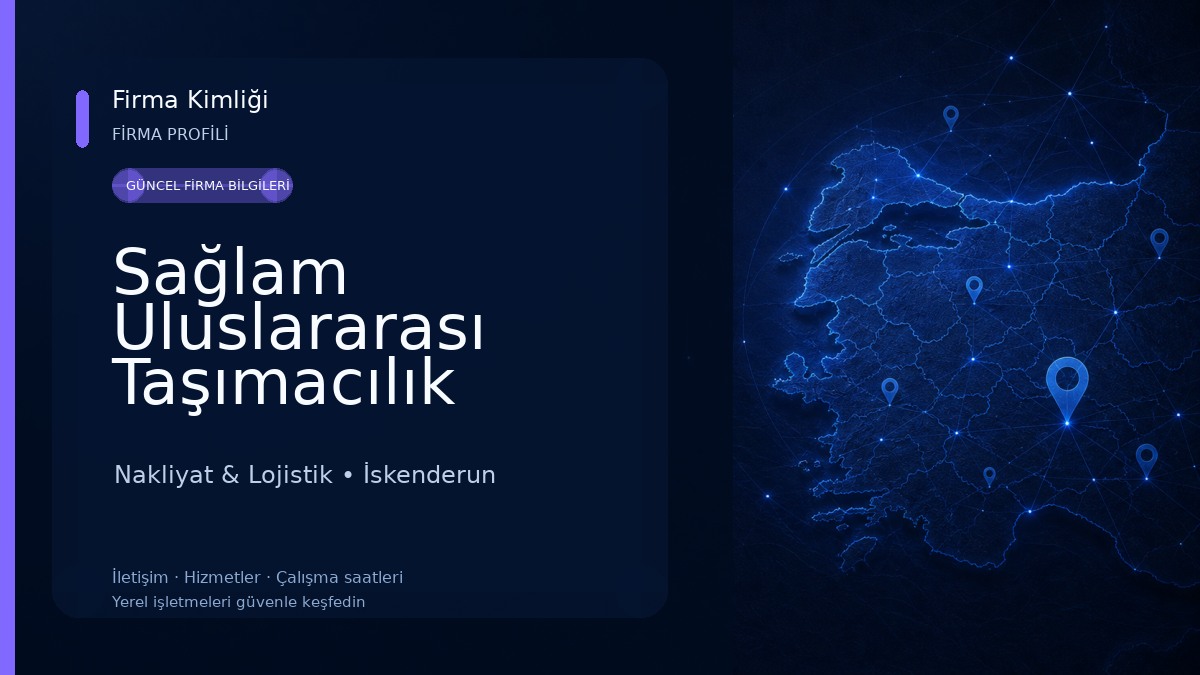 Firma Kimliği
FİRMA PROFİLİ

GÜNCEL FİRMA BİLGİLERİ

Sağlam Uluslararası Taşımacılık

Nakliyat & Lojistik • İskenderun

İletişim · Hizmetler · Çalışma saatleri
Yerel işletmeleri güvenle keşfedin